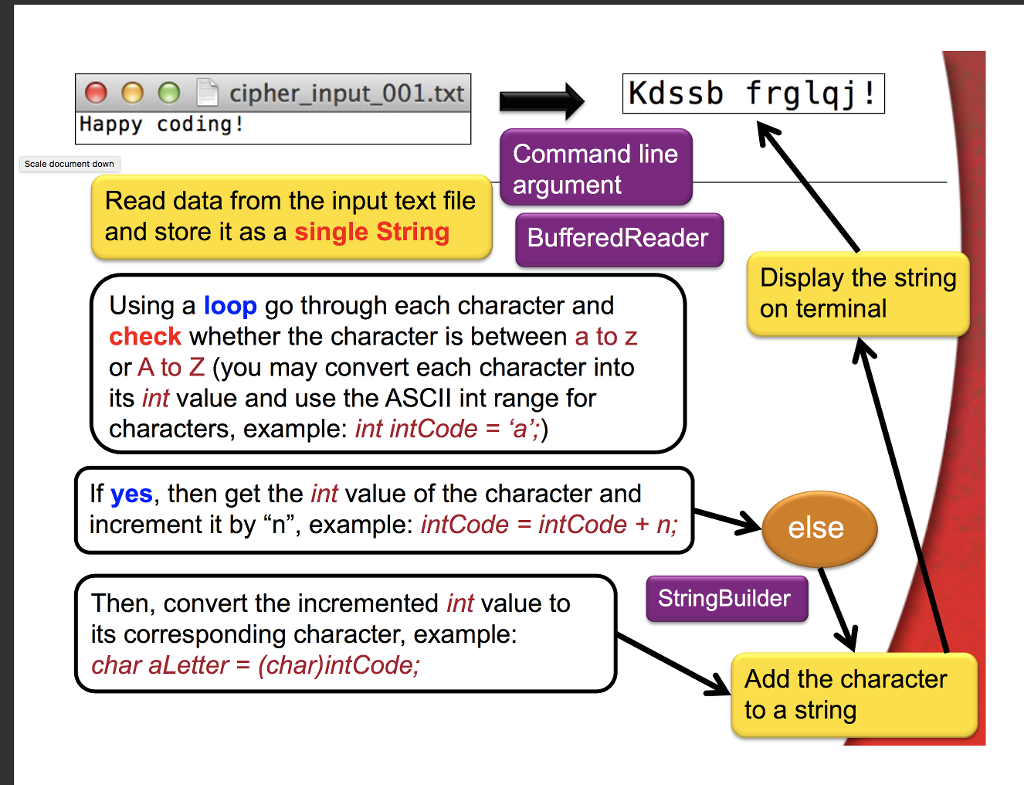 cipher_input_001.txt
Happy coding!

Kdssb frglqj!

Scale document down

Command line argument

Read data from the input text file and store it as a single String

BufferedReader

Display the string on terminal

Using a loop go through each character and check whether the character is between a to z or A to Z (you may convert each character into its int value and use the ASCII int range for characters, example: int intCode = ‘a’;)

If yes, then get the int value of the character and increment it by “n”, example: intCode = intCode + n;

else

StringBuilder

Then, convert the incremented int value to its corresponding character, example: char aLetter = (char)intCode;

Add the character to a string